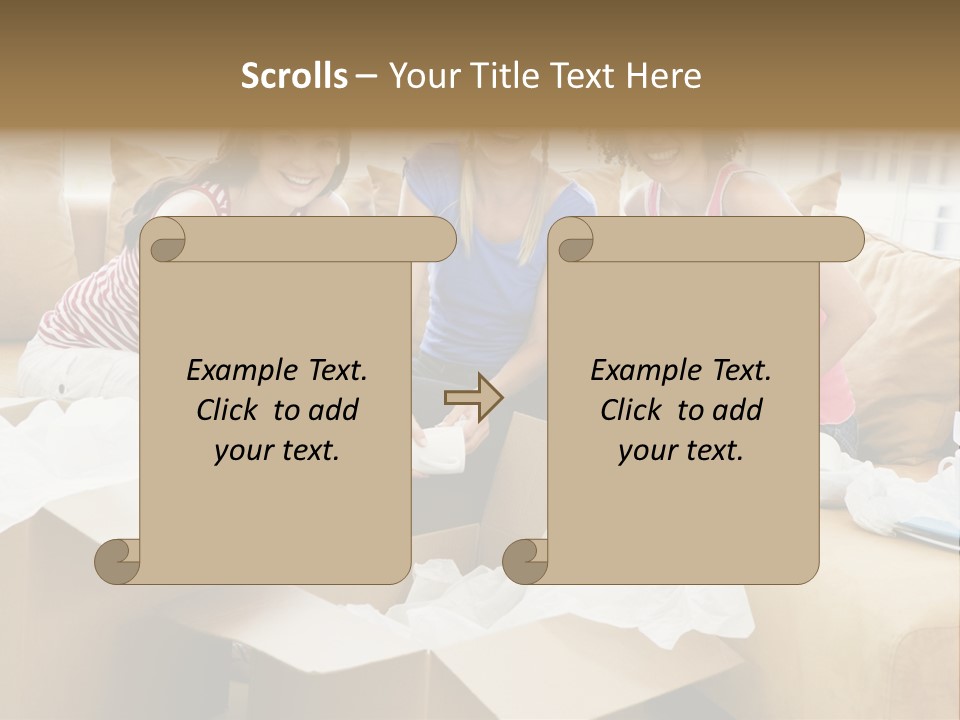 Scrolls – Your Title Text Here

Example Text. Click to add your text.

Example Text. Click to add your text.